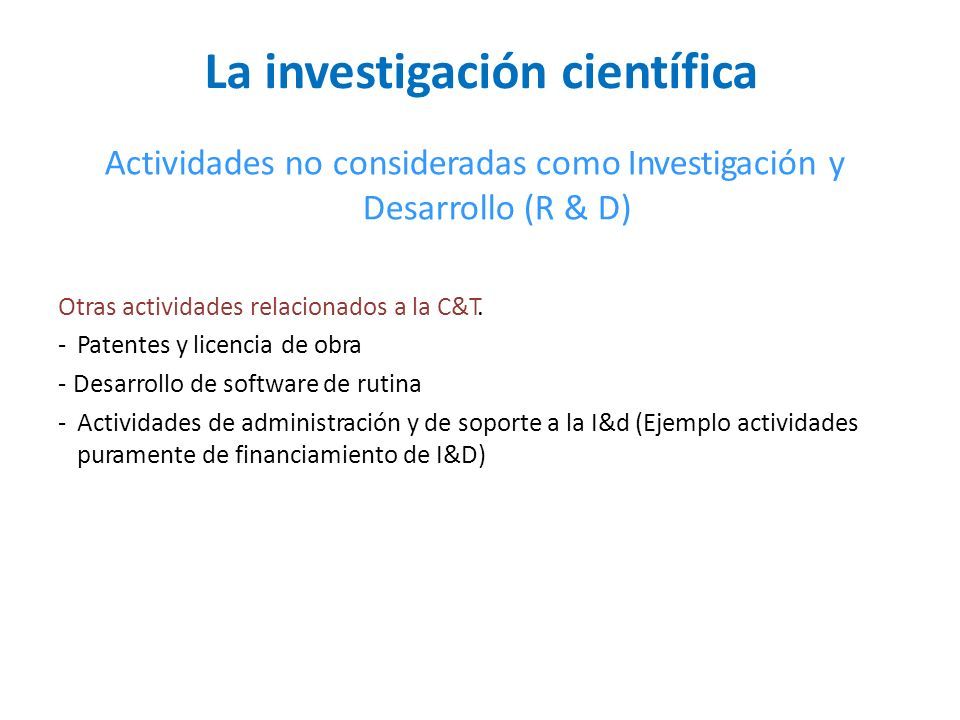 La investigación científica

Actividades no consideradas como Investigación y Desarrollo (R & D)

Otras actividades relacionados a la C&T.

- Patentes y licencia de obra

- Desarrollo de software de rutina

- Actividades de administración y de soporte a la I&d (Ejemplo actividades puramente de financiamiento de I&D)